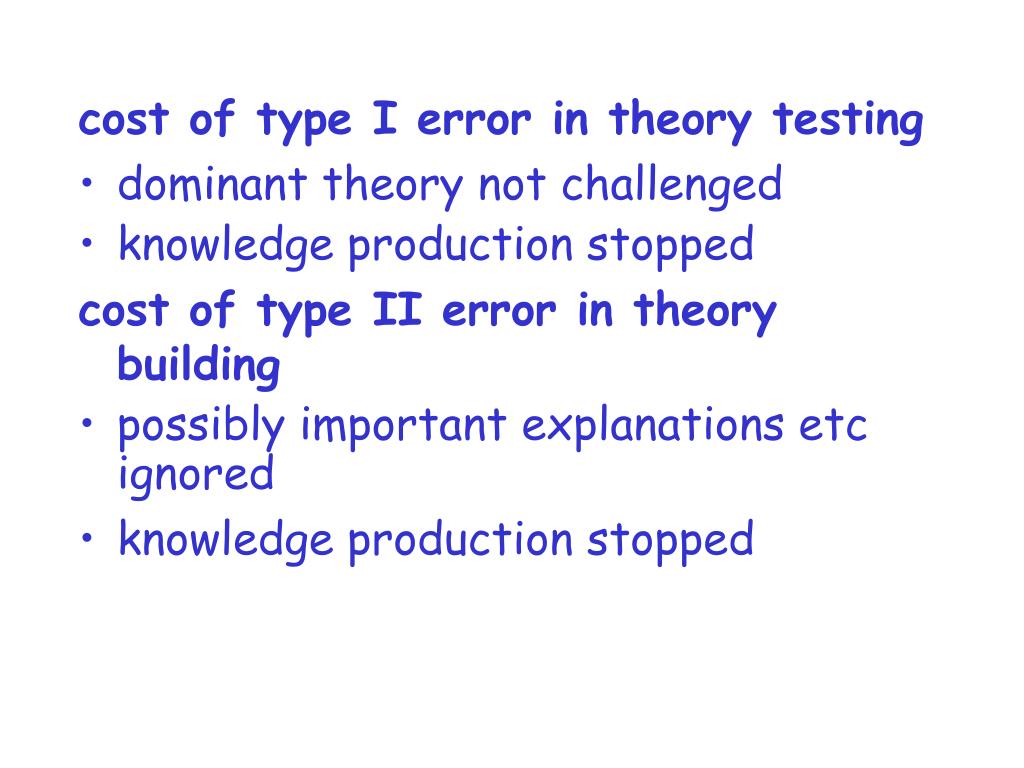 cost of type I error in theory testing

• dominant theory not challenged
• knowledge production stopped

cost of type II error in theory building

• possibly important explanations etc ignored
• knowledge production stopped